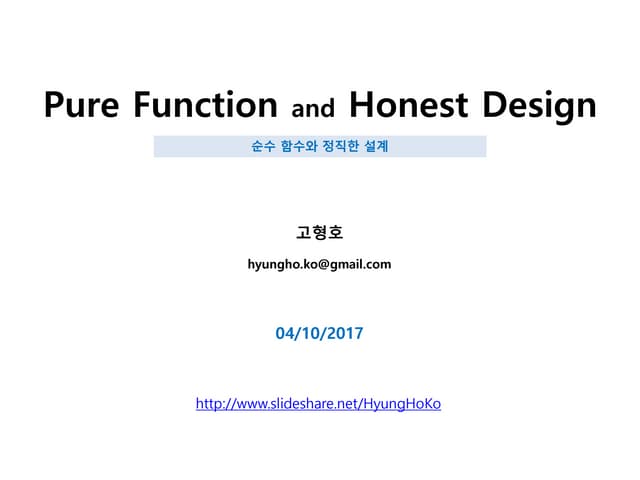 Pure Function and Honest Design

순수 함수와 정직한 설계

고형호

hyungho.ko@gmail.com

04/10/2017

http://www.slideshare.net/HyungHoKo